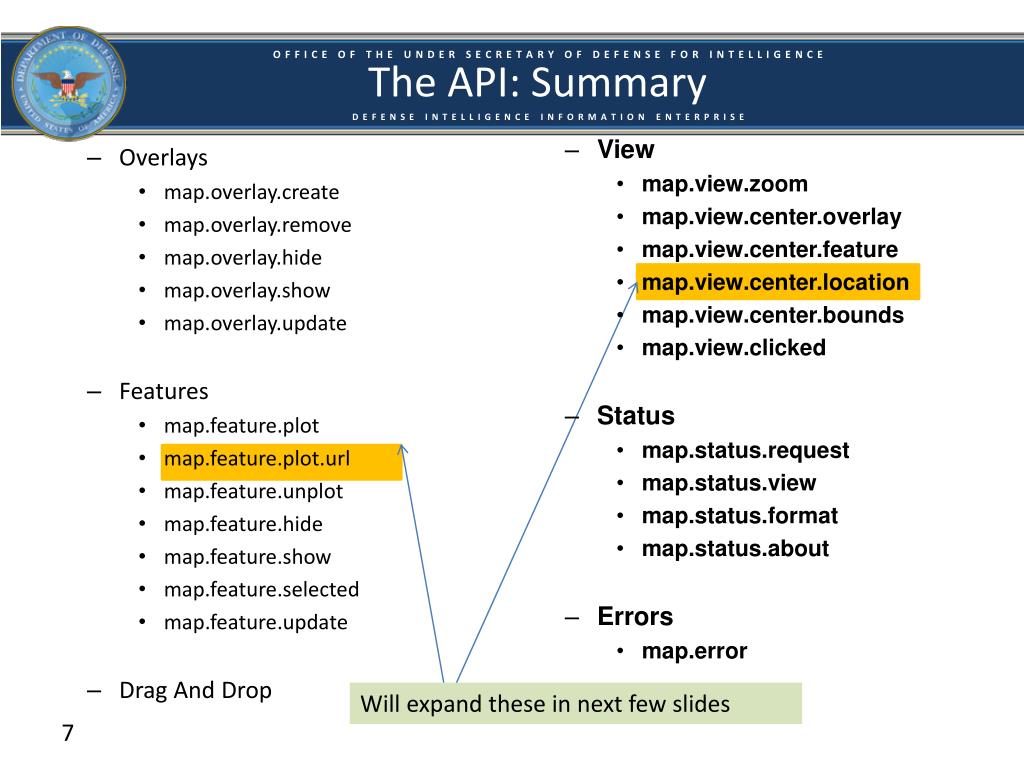 DEPARTMENT OF DEFENSE
UNITED STATES OF AMERICA

OFFICE OF THE UNDER SECRETARY OF DEFENSE FOR INTELLIGENCE

The API: Summary

DEFENSE INTELLIGENCE INFORMATION ENTERPRISE

– Overlays
• map.overlay.create
• map.overlay.remove
• map.overlay.hide
• map.overlay.show
• map.overlay.update

– Features
• map.feature.plot
• map.feature.plot.url
• map.feature.unplot
• map.feature.hide
• map.feature.show
• map.feature.selected
• map.feature.update

– Drag And Drop

– View
• map.view.zoom
• map.view.center.overlay
• map.view.center.feature
• map.view.center.location
• map.view.center.bounds
• map.view.clicked

– Status
• map.status.request
• map.status.view
• map.status.format
• map.status.about

– Errors
• map.error

Will expand these in next few slides

7